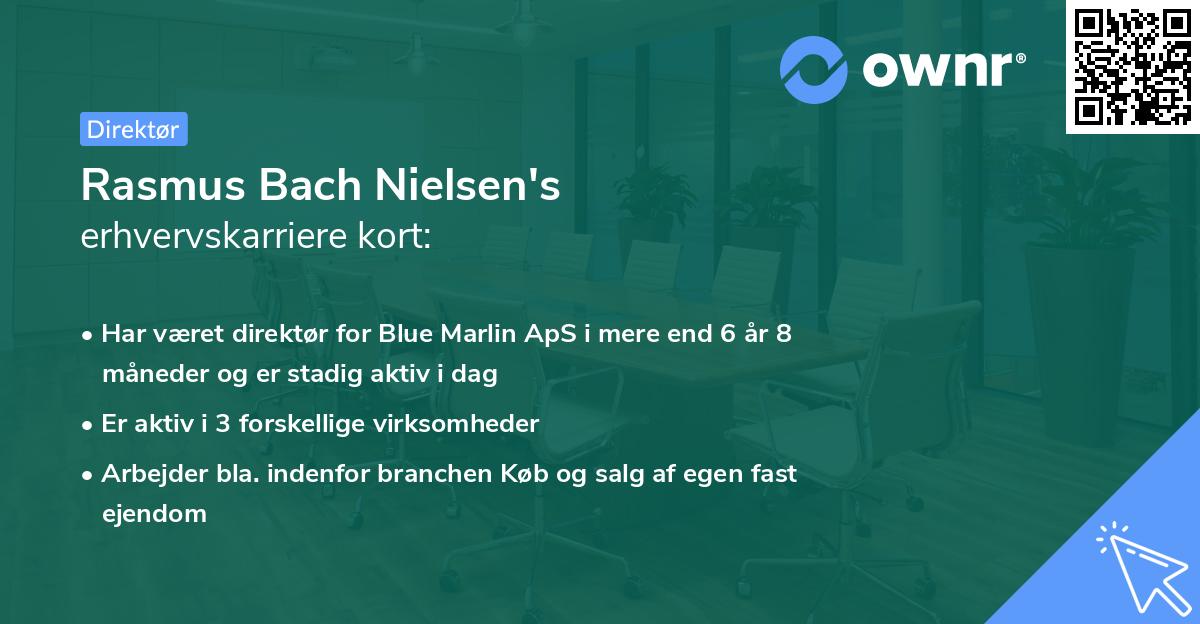 ownr®

Direktør

Rasmus Bach Nielsen's
erhvervskarriere kort:

• Har været direktør for Blue Marlin ApS i mere end 6 år 8 måneder og er stadig aktiv i dag
• Er aktiv i 3 forskellige virksomheder
• Arbejder bla. indenfor branchen Køb og salg af egen fast ejendom